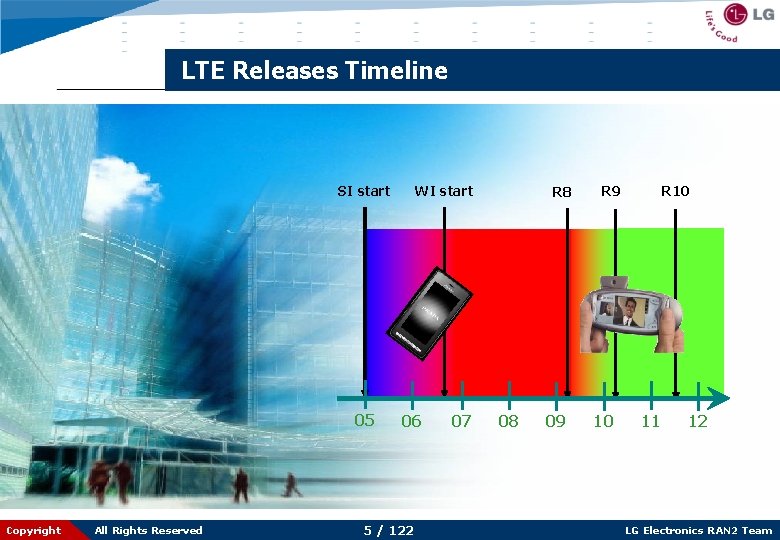 LG
Life's Good

LTE Releases Timeline

SI start
WI start
R8
R9
R10

05
06
07
08
09
10
11
12

Copyright
All Rights Reserved
5 / 122
LG Electronics RAN2 Team